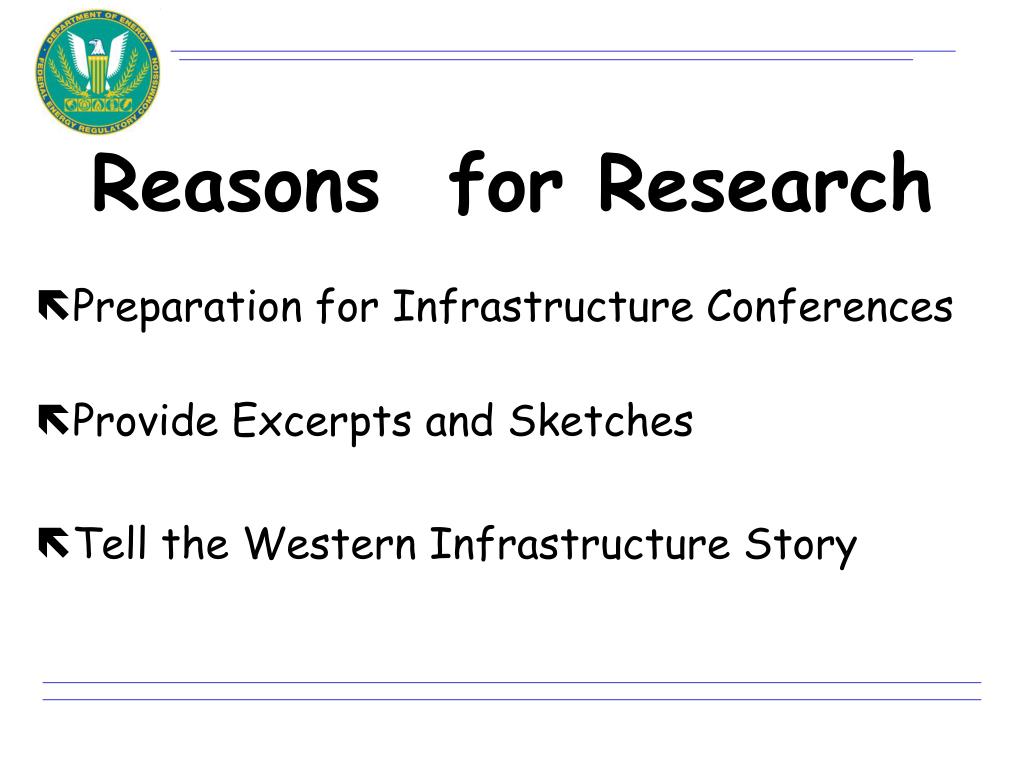 DEPARTMENT OF ENERGY
FEDERAL ENERGY REGULATORY COMMISSION

Reasons for Research

⇖Preparation for Infrastructure Conferences

⇖Provide Excerpts and Sketches

⇖Tell the Western Infrastructure Story